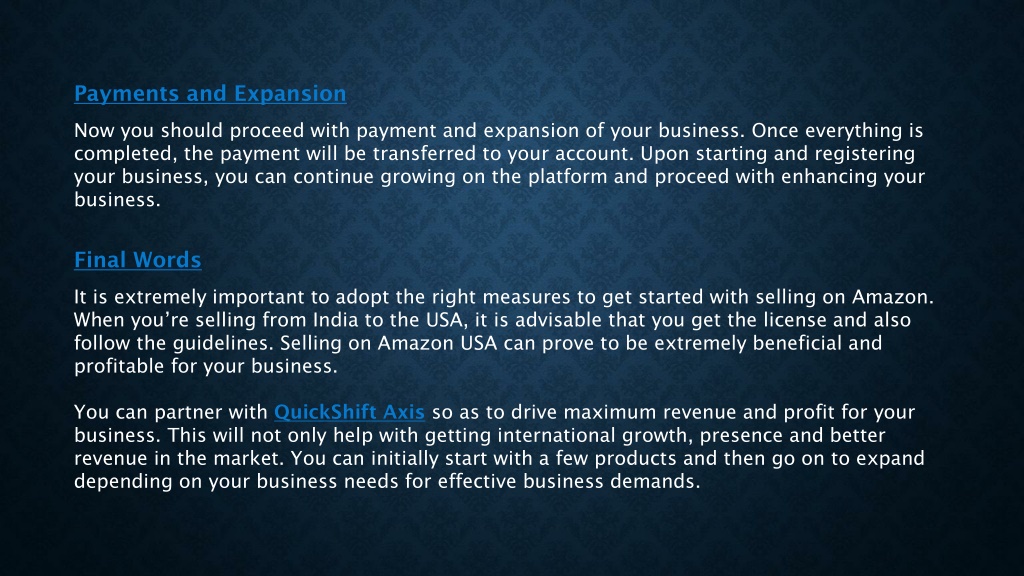 Payments and Expansion

Now you should proceed with payment and expansion of your business. Once everything is completed, the payment will be transferred to your account. Upon starting and registering your business, you can continue growing on the platform and proceed with enhancing your business.

Final Words

It is extremely important to adopt the right measures to get started with selling on Amazon. When you're selling from India to the USA, it is advisable that you get the license and also follow the guidelines. Selling on Amazon USA can prove to be extremely beneficial and profitable for your business.

You can partner with QuickShift Axis so as to drive maximum revenue and profit for your business. This will not only help with getting international growth, presence and better revenue in the market. You can initially start with a few products and then go on to expand depending on your business needs for effective business demands.